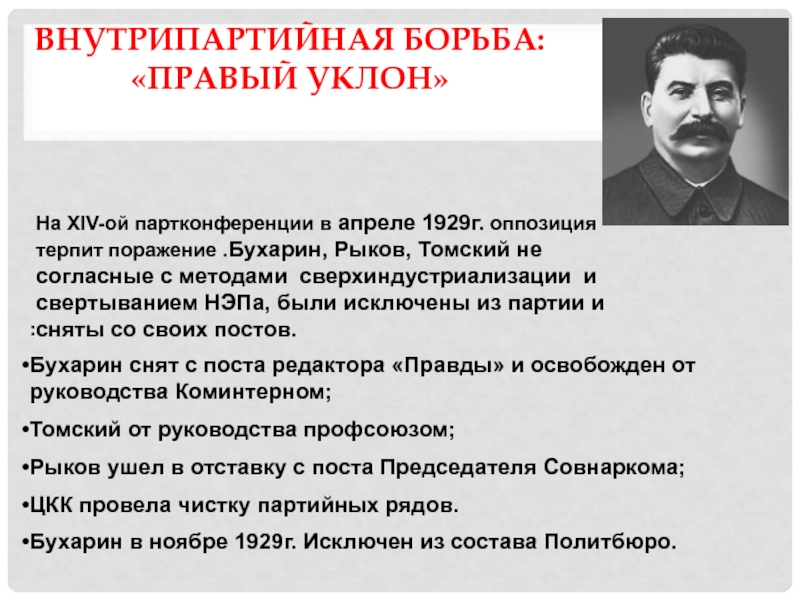 ВНУТРИПАРТИЙНАЯ БОРЬБА: «ПРАВЫЙ УКЛОН»

На XIV-ой партконференции в апреле 1929г. оппозиция терпит поражение .Бухарин, Рыков, Томский не согласные с методами сверхиндустриализации и свертыванием НЭПа, были исключены из партии и :сняты со своих постов.

•Бухарин снят с поста редактора «Правды» и освобожден от руководства Коминтерном;

•Томский от руководства профсоюзом;

•Рыков ушел в отставку с поста Председателя Совнаркома;

•ЦКК провела чистку партийных рядов.

•Бухарин в ноябре 1929г. Исключен из состава Политбюро.